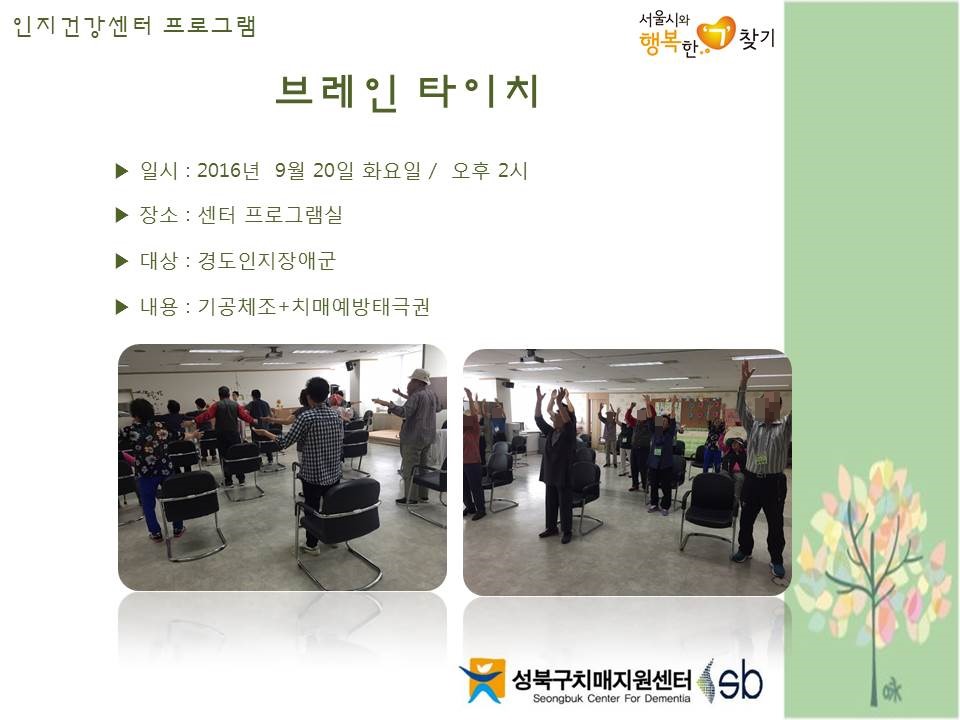 인지건강센터 프로그램

서울시와 행복한 '기' 찾기

브레인 타이치

▶ 일시 : 2016년 9월 20일 화요일 / 오후 2시

▶ 장소 : 센터 프로그램실

▶ 대상 : 경도인지장애군

▶ 내용 : 기공체조+치매예방태극권

성북구치매지원센터
Seongbuk Center For Dementia
sb